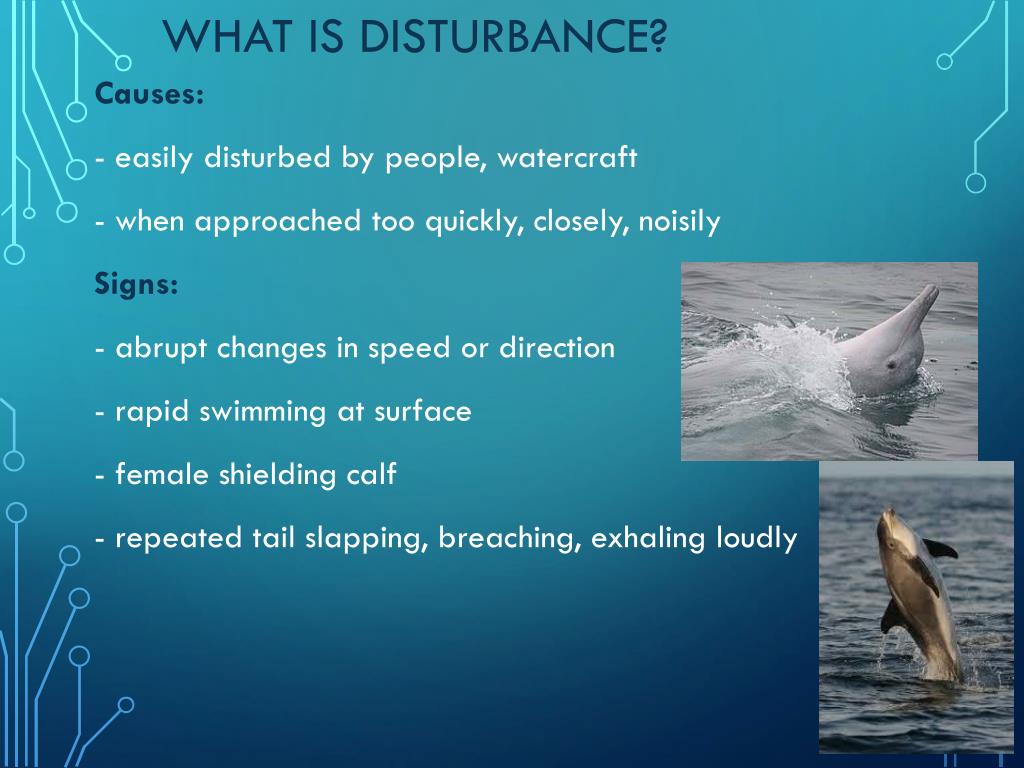 WHAT IS DISTURBANCE?

Causes:

- easily disturbed by people, watercraft

- when approached too quickly, closely, noisily

Signs:

- abrupt changes in speed or direction

- rapid swimming at surface

- female shielding calf

- repeated tail slapping, breaching, exhaling loudly